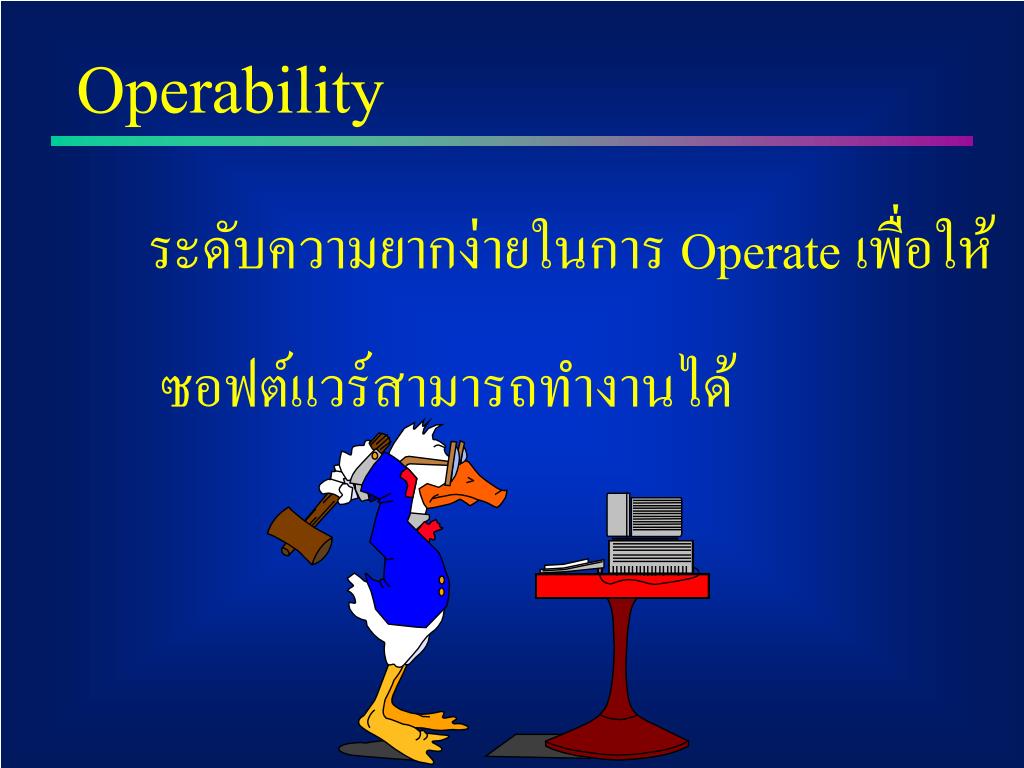 Operability

ระดับความยากง่ายในการ Operate เพื่อให้

ซอฟต์แวร์สามารถทำงานได้